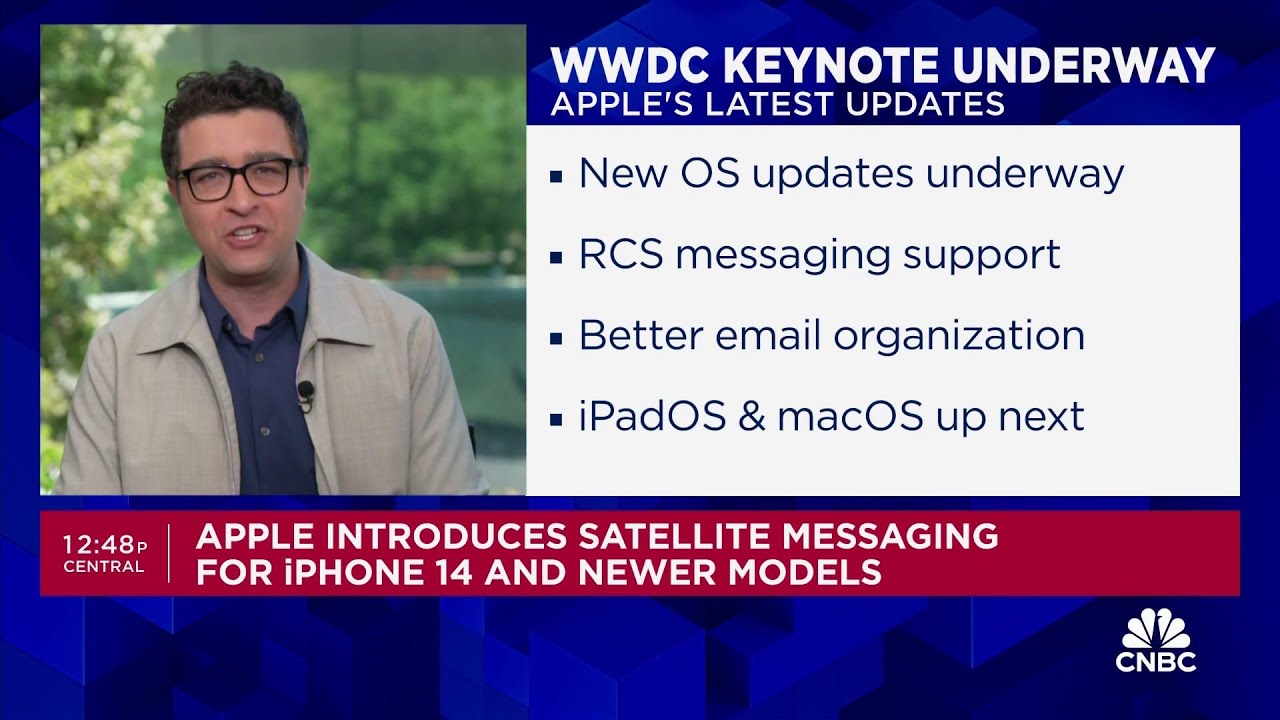 WWDC KEYNOTE UNDERWAY
APPLE'S LATEST UPDATES

▪ New OS updates underway
▪ RCS messaging support
▪ Better email organization
▪ iPadOS & macOS up next

12:48P CENTRAL

APPLE INTRODUCES SATELLITE MESSAGING FOR iPHONE 14 AND NEWER MODELS

CNBC